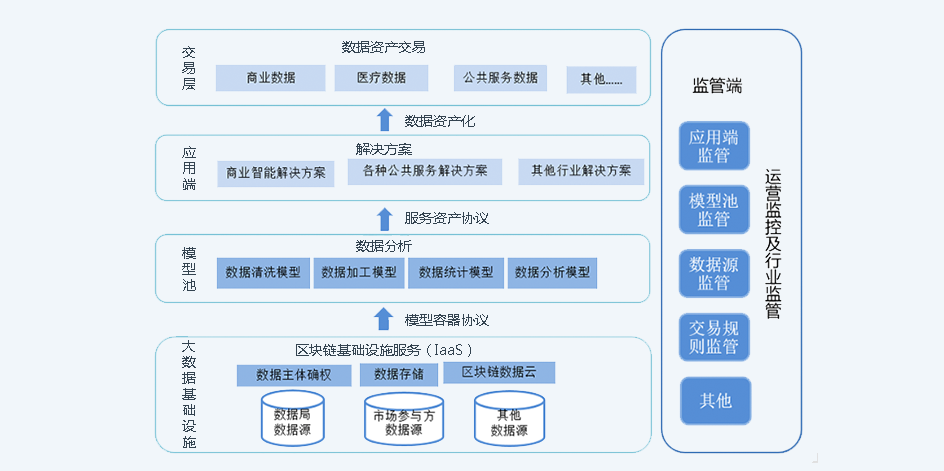 交易层

数据资产交易

商业数据　医疗数据　公共服务数据　其他……

数据资产化

应用端

解决方案

商业智能解决方案　各种公共服务解决方案　其他行业解决方案

服务资产协议

模型池

数据分析

数据清洗模型　数据加工模型　数据统计模型　数据分析模型

模型容器协议

大数据基础设施

区块链基础设施服务（IaaS）

数据主体确权　数据存储　区块链数据云

数据局数据源　市场参与方数据源　其他数据源

监管端

应用端监管

模型池监管

数据源监管

交易规则监管

其他

运营监控及行业监管